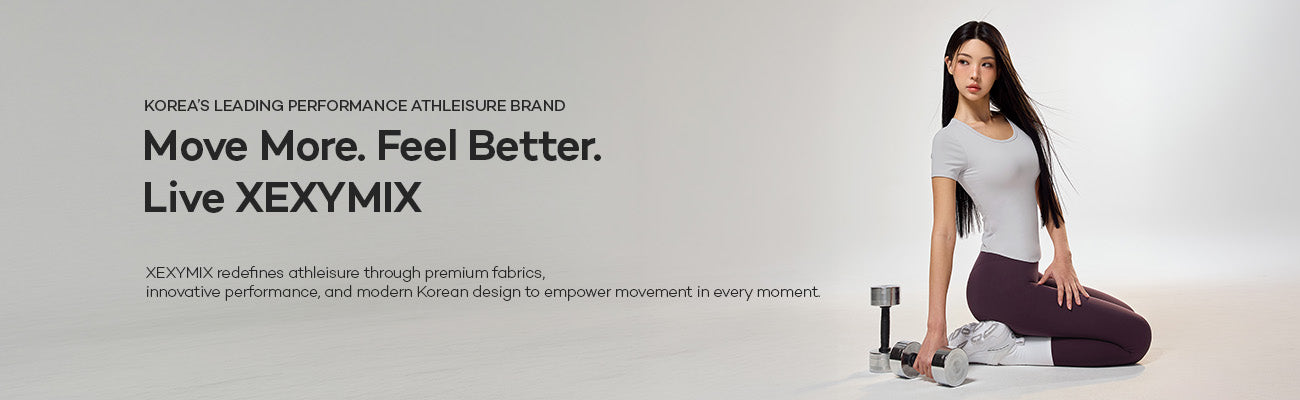 KOREA'S LEADING PERFORMANCE ATHLEISURE BRAND

Move More. Feel Better.
Live XEXYMIX

XEXYMIX redefines athleisure through premium fabrics, innovative performance, and modern Korean design to empower movement in every moment.